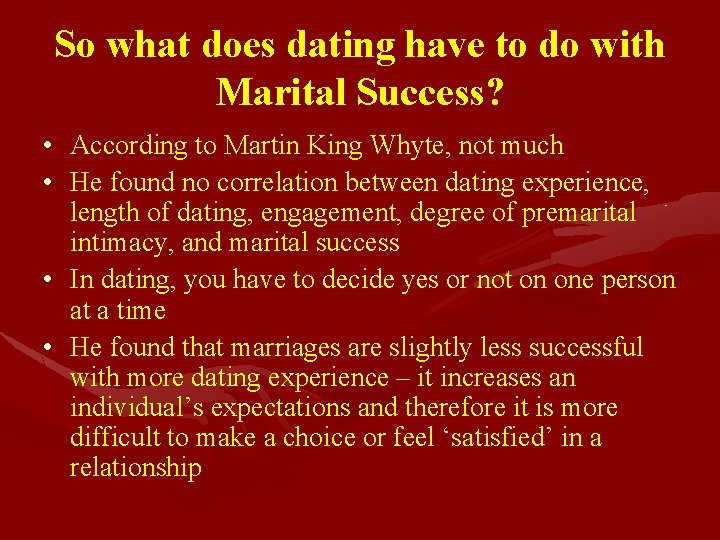 So what does dating have to do with Marital Success?

• According to Martin King Whyte, not much
• He found no correlation between dating experience, length of dating, engagement, degree of premarital intimacy, and marital success
• In dating, you have to decide yes or not on one person at a time
• He found that marriages are slightly less successful with more dating experience – it increases an individual's expectations and therefore it is more difficult to make a choice or feel 'satisfied' in a relationship